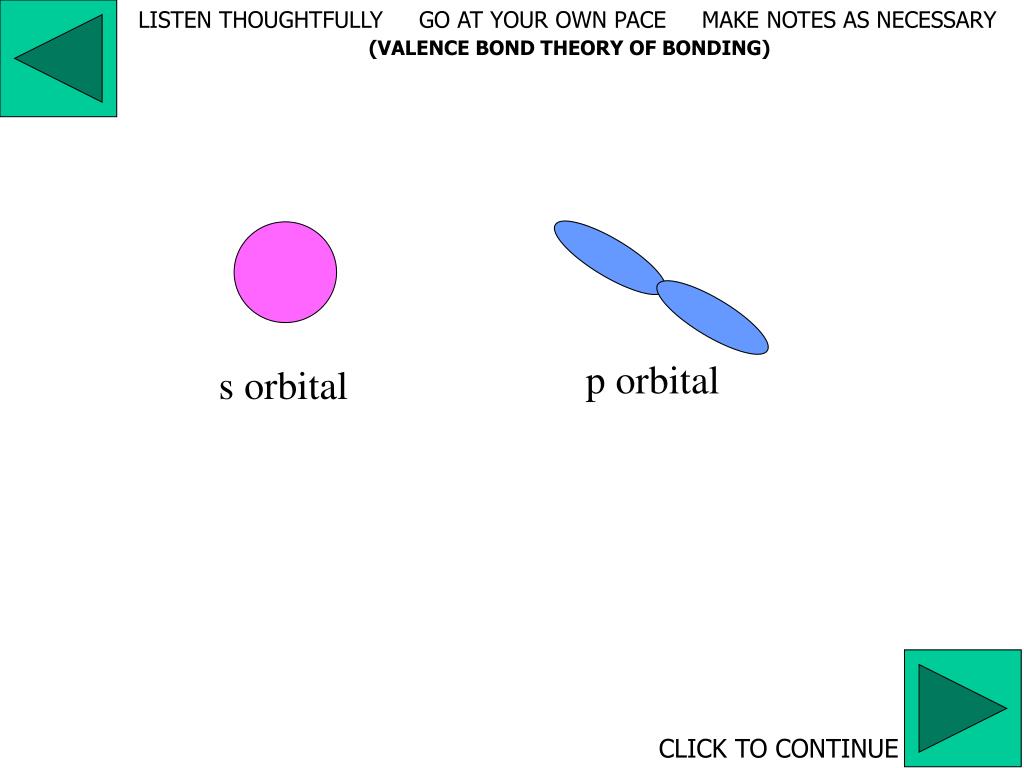 LISTEN THOUGHTFULLY GO AT YOUR OWN PACE MAKE NOTES AS NECESSARY
(VALENCE BOND THEORY OF BONDING)

s orbital

p orbital

CLICK TO CONTINUE